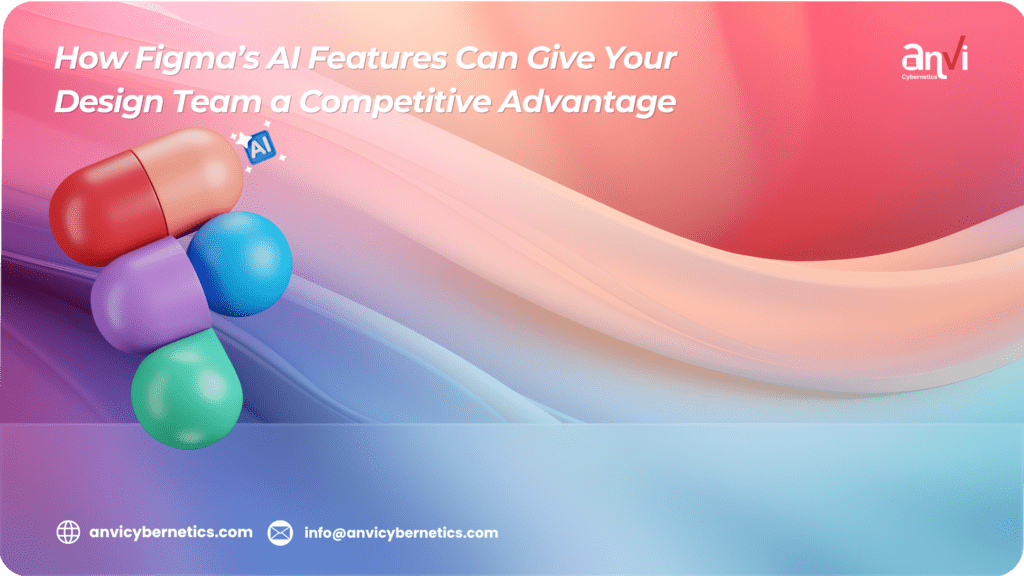 How Figma's AI Features Can Give Your Design Team a Competitive Advantage

anvi
Cybernetics

AI

anvicybernetics.com info@anvicybernetics.com